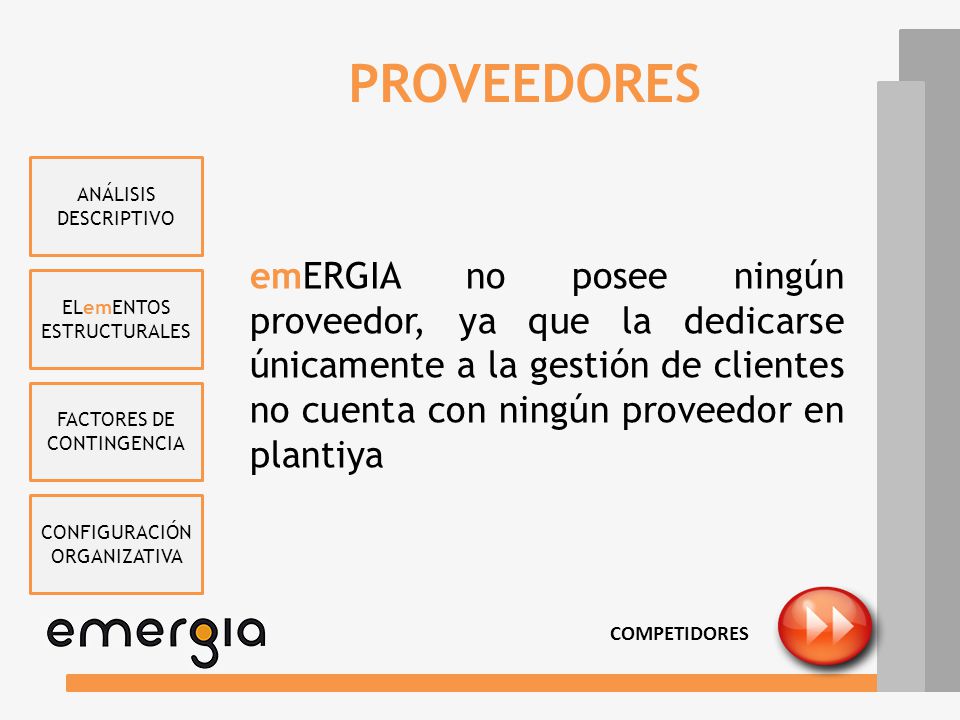 PROVEEDORES

ANÁLISIS DESCRIPTIVO

ELemENTOS ESTRUCTURALES

FACTORES DE CONTINGENCIA

CONFIGURACIÓN ORGANIZATIVA

emERGIA no posee ningún proveedor, ya que la dedicarse únicamente a la gestión de clientes no cuenta con ningún proveedor en plantiya

emergia

COMPETIDORES